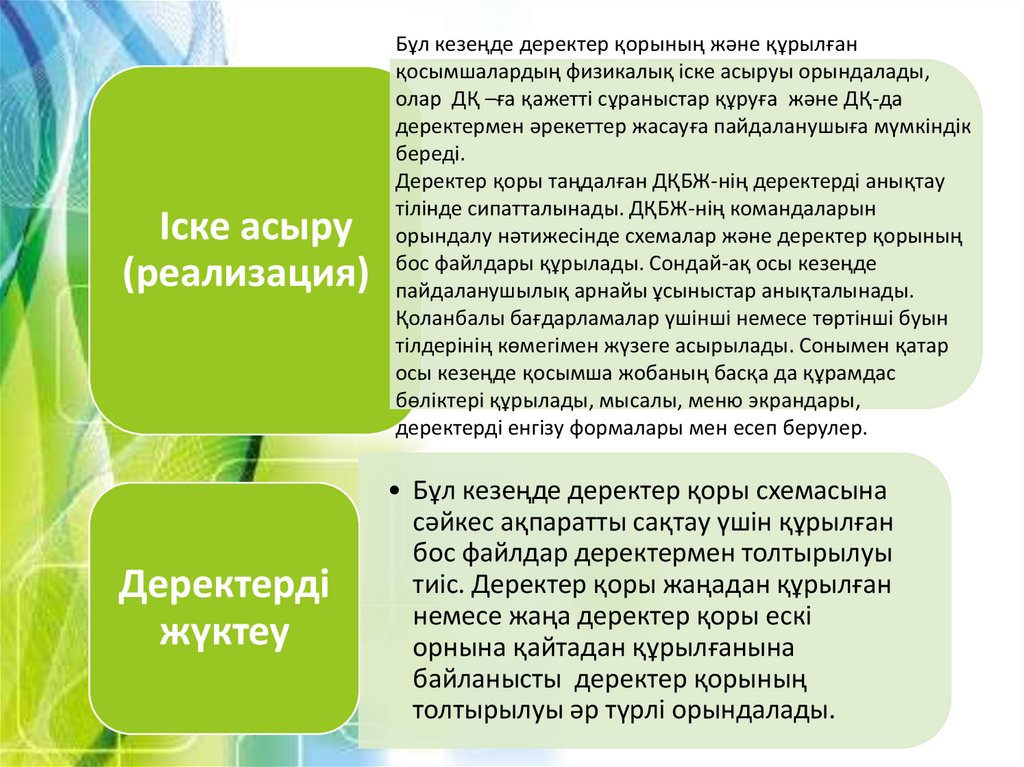 Іске асыру (реализация)

Бұл кезеңде деректер қорының және құрылған қосымшалардың физикалық іске асыруы орындалады, олар ДҚ –ға қажетті сұраныстар құруға және ДҚ-да деректермен әрекеттер жасауға пайдаланушыға мүмкіндік береді.
Деректер қоры таңдалған ДҚБЖ-нің деректерді анықтау тілінде сипатталынады. ДҚБЖ-нің командаларын орындалу нәтижесінде схемалар және деректер қорының бос файлдары құрылады. Сондай-ақ осы кезеңде пайдаланушылық арнайы ұсыныстар анықталынады. Қоланбалы бағдарламалар үшінші немесе төртінші буын тілдерінің көмегімен жүзеге асырылады. Сонымен қатар осы кезеңде қосымша жобаның басқа да құрамдас бөліктері құрылады, мысалы, меню экрандары, деректерді енгізу формалары мен есеп берулер.

Деректерді жүктеу

• Бұл кезеңде деректер қоры схемасына сәйкес ақпаратты сақтау үшін құрылған бос файлдар деректермен толтырылуы тиіс. Деректер қоры жаңадан құрылған немесе жаңа деректер қоры ескі орнына қайтадан құрылғанына байланысты деректер қорының толтырылуы әр түрлі орындалады.